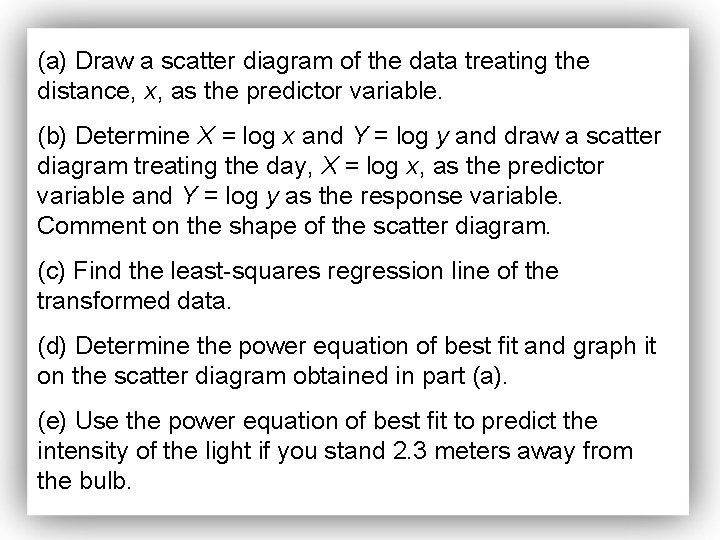 (a) Draw a scatter diagram of the data treating the distance, $x$, as the predictor variable.

(b) Determine $X = \log x$ and $Y = \log y$ and draw a scatter diagram treating the day, $X = \log x$, as the predictor variable and $Y = \log y$ as the response variable. Comment on the shape of the scatter diagram.

(c) Find the least-squares regression line of the transformed data.

(d) Determine the power equation of best fit and graph it on the scatter diagram obtained in part (a).

(e) Use the power equation of best fit to predict the intensity of the light if you stand 2.3 meters away from the bulb.